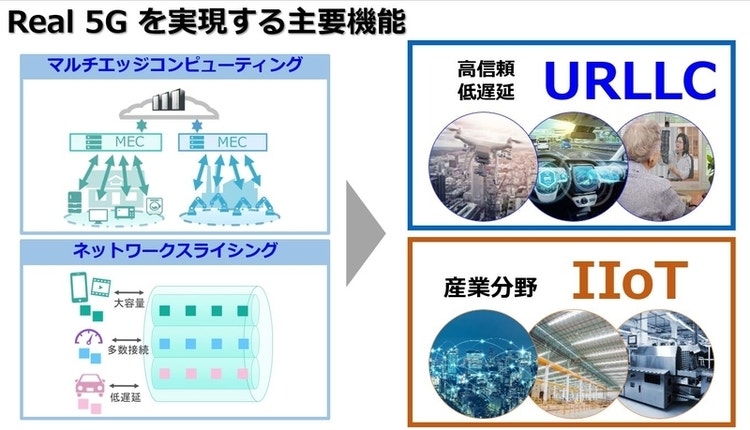 Real 5G を実現する主要機能

マルチエッジコンピューティング

MEC

MEC

ネットワークスライシング

大容量

多数接続

低遅延

高信頼
低遅延

URLLC

産業分野

IIoT